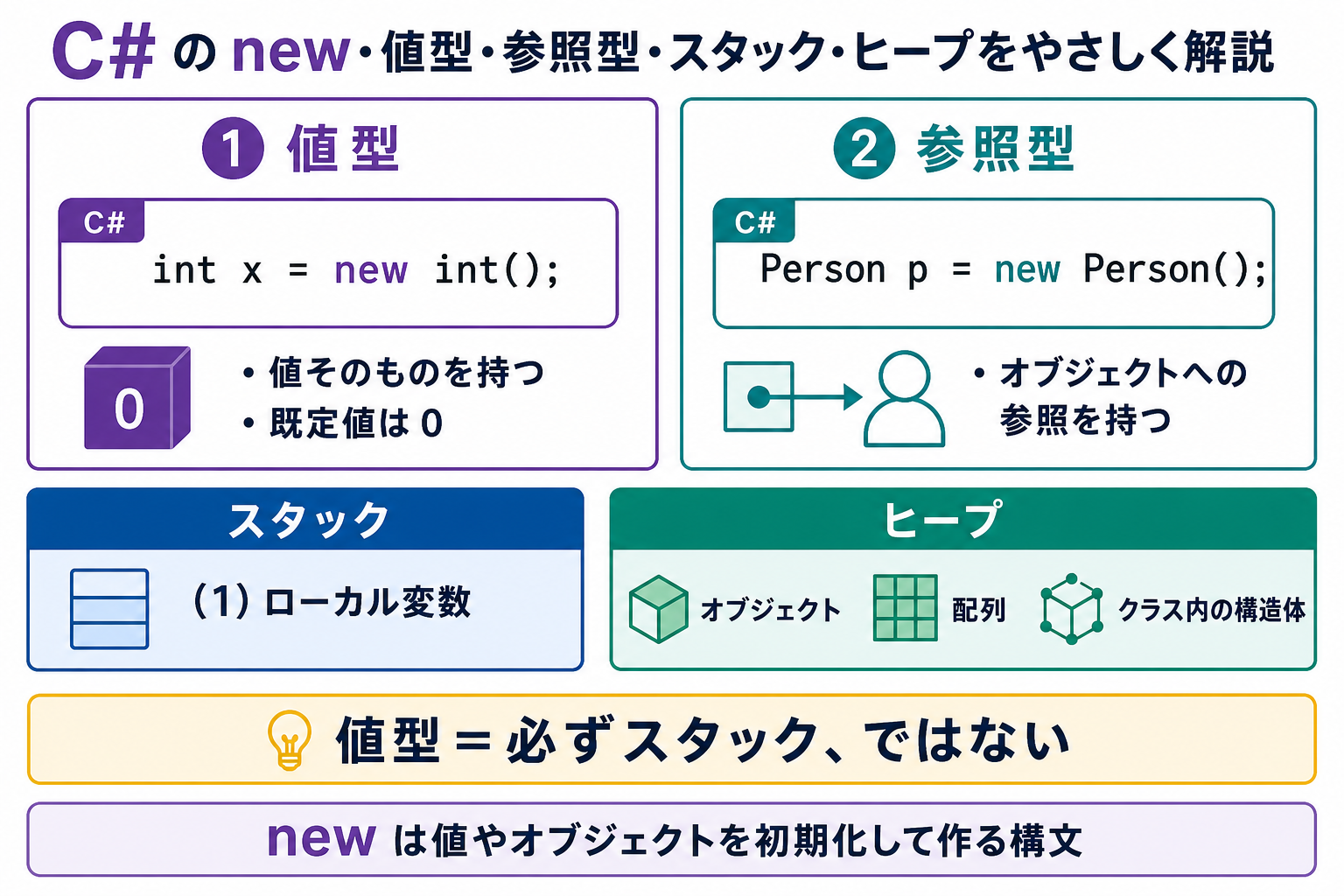 C# の new・値型・参照型・スタック・ヒープをやさしく解説

1 値型

C#

int x = new int();

0

・値そのものを持つ
・既定値は 0

2 参照型

C#

Person p = new Person();

・オブジェクトへの参照を持つ

スタック

(1) ローカル変数

ヒープ

オブジェクト
配列
クラス内の構造体

値型 = 必ずスタック、ではない

new は値やオブジェクトを初期化して作る構文